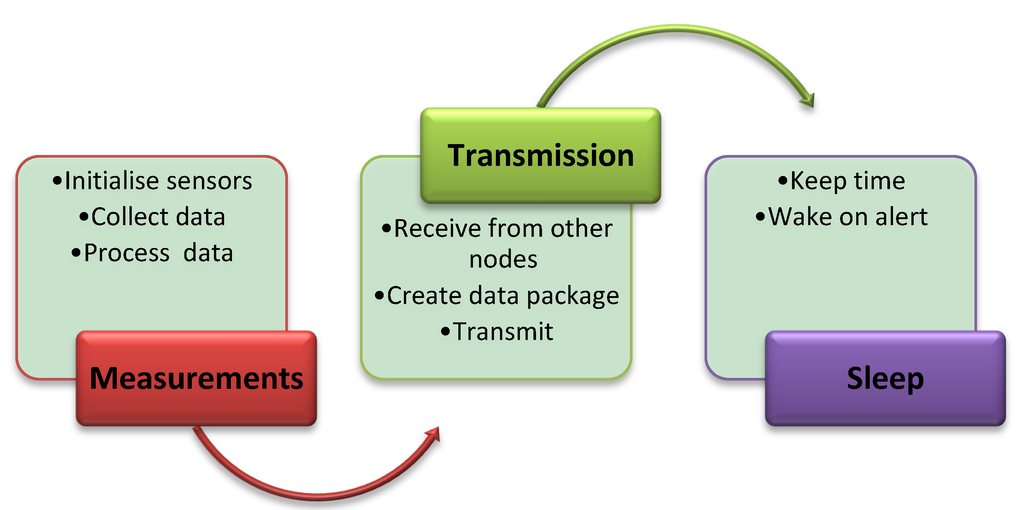 •Initialise sensors
•Collect data
•Process  data

Measurements

Transmission

•Receive from other nodes
•Create data package
•Transmit

•Keep time
•Wake on alert

Sleep